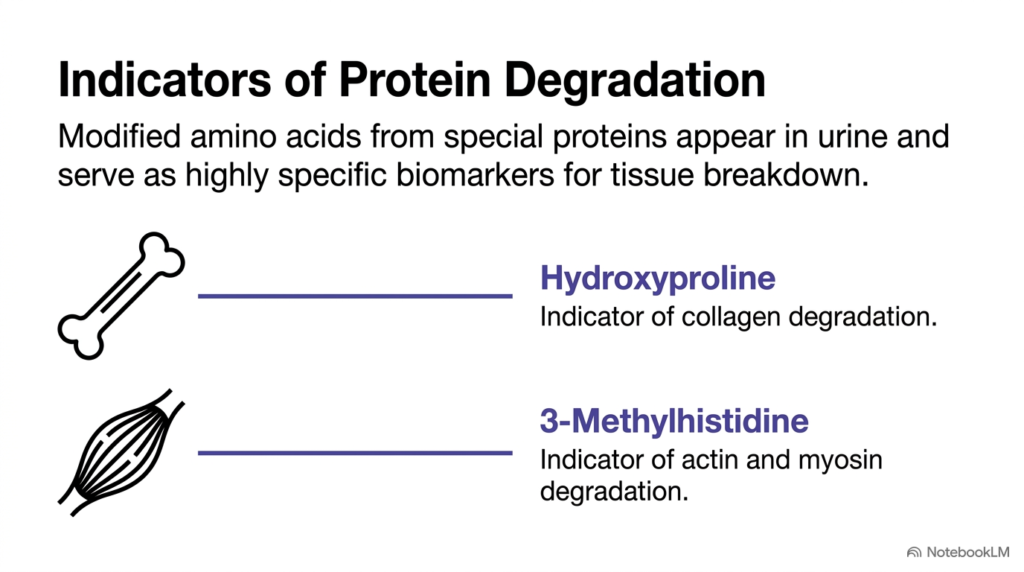 Indicators of Protein Degradation

Modified amino acids from special proteins appear in urine and serve as highly specific biomarkers for tissue breakdown.

Hydroxyproline
Indicator of collagen degradation.

3-Methylhistidine
Indicator of actin and myosin degradation.

NotebookLM